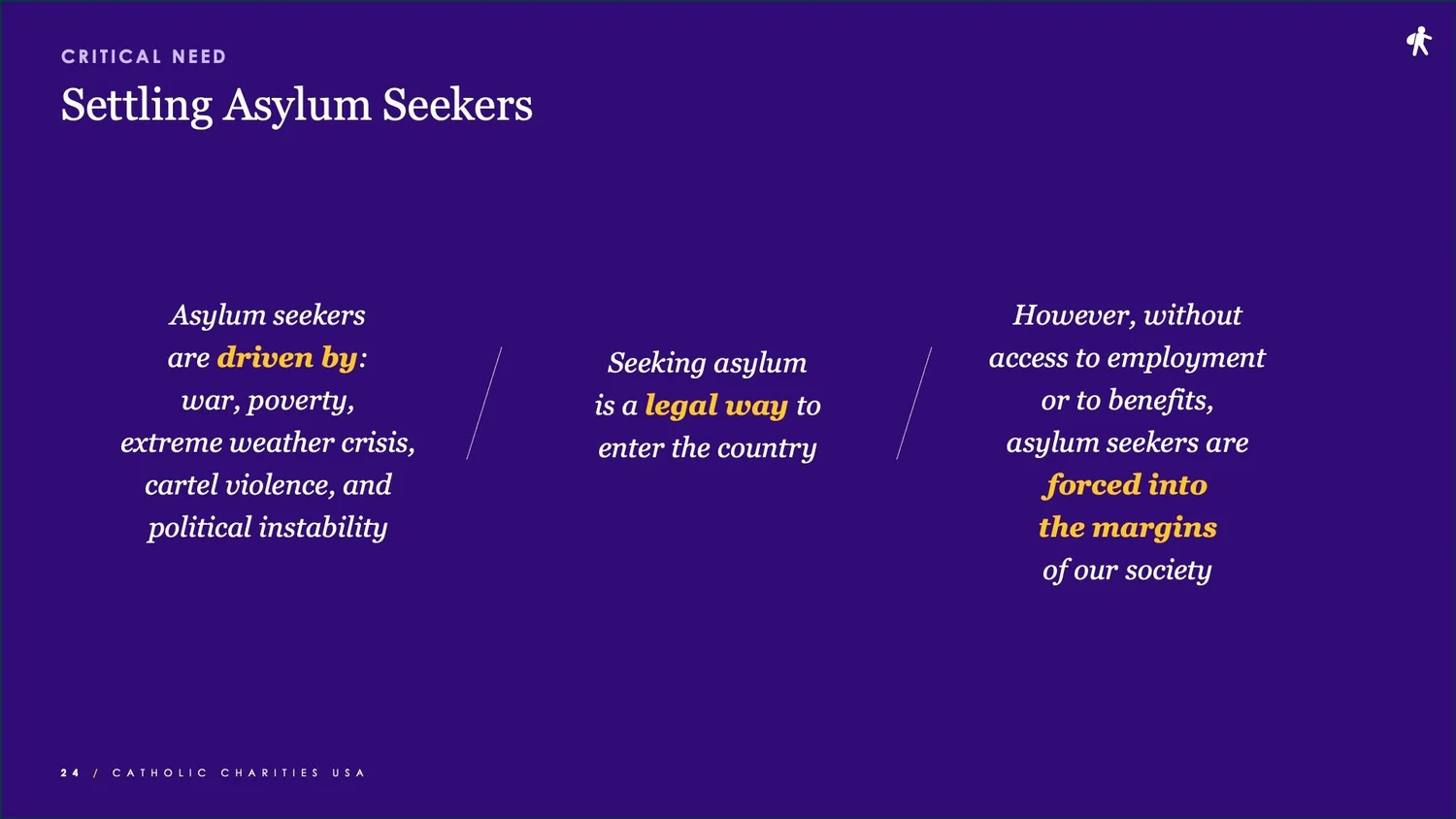 CRITICAL NEED

Settling Asylum Seekers

Asylum seekers are driven by: war, poverty, extreme weather crisis, cartel violence, and political instability

Seeking asylum is a legal way to enter the country

However, without access to employment or to benefits, asylum seekers are forced into the margins of our society

24 / CATHOLIC CHARITIES USA